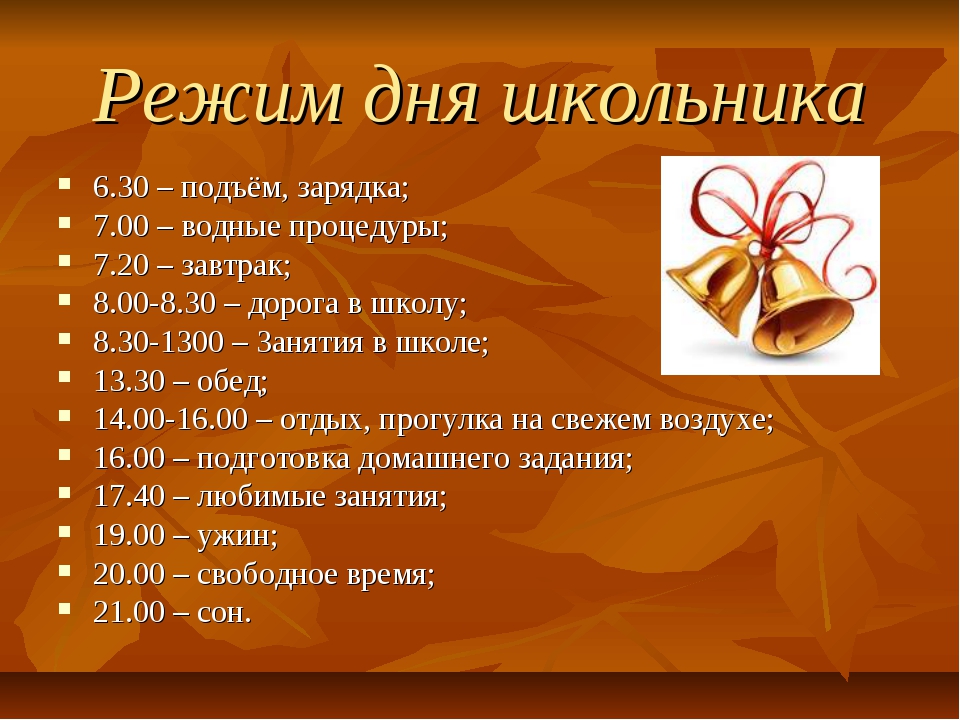 Режим дня школьника

- 6.30 – подъём, зарядка;
- 7.00 – водные процедуры;
- 7.20 – завтрак;
- 8.00-8.30 – дорога в школу;
- 8.30-1300 – Занятия в школе;
- 13.30 – обед;
- 14.00-16.00 – отдых, прогулка на свежем воздухе;
- 16.00 – подготовка домашнего задания;
- 17.40 – любимые занятия;
- 19.00 – ужин;
- 20.00 – свободное время;
- 21.00 – сон.